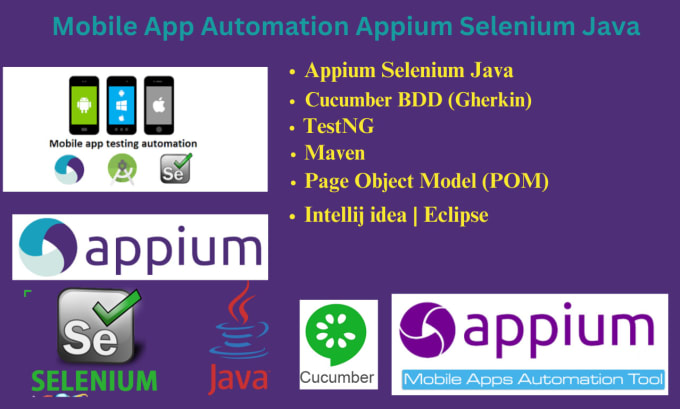 Mobile App Automation Appium Selenium Java

Mobile app testing automation

Se

- Appium Selenium Java
- Cucumber BDD (Gherkin)
- TestNG
- Maven
- Page Object Model (POM)
- Intellij idea | Eclipse

appium

Se

SELENIUM

Java

Cucumber

appium

Mobile Apps Automation Tool